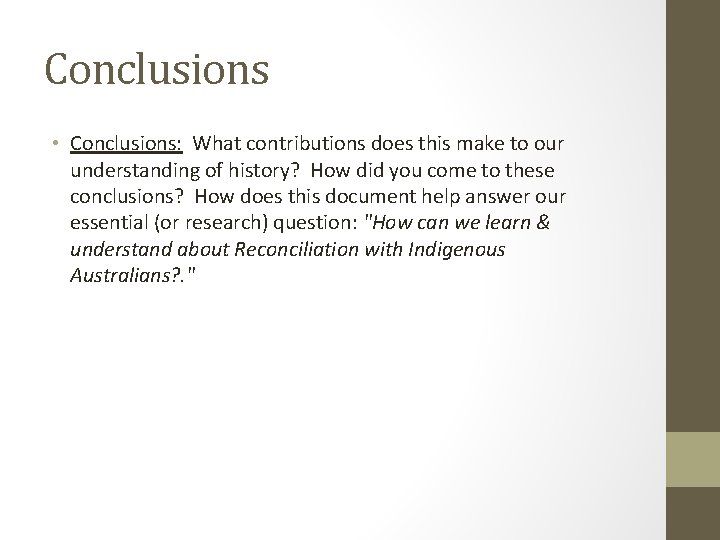 Conclusions

• Conclusions: What contributions does this make to our understanding of history? How did you come to these conclusions? How does this document help answer our essential (or research) question: "How can we learn & understand about Reconciliation with Indigenous Australians?."